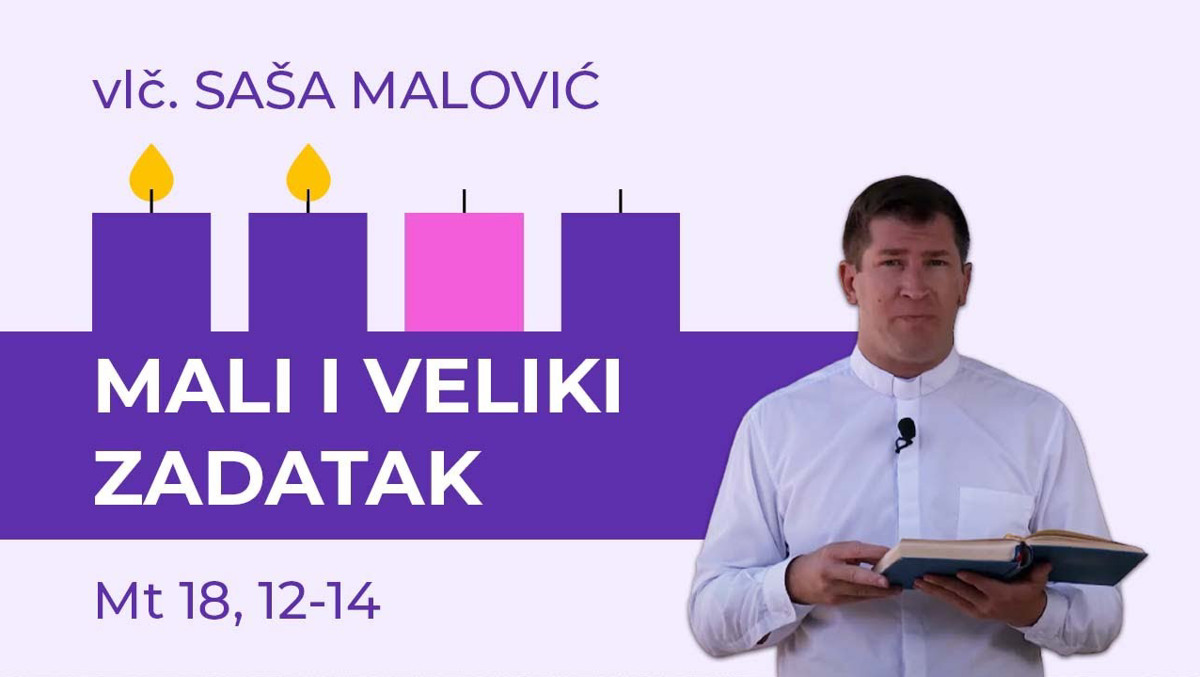 vlč. SAŠA MALOVIĆ

MALI I VELIKI ZADATAK

Mt 18, 12-14